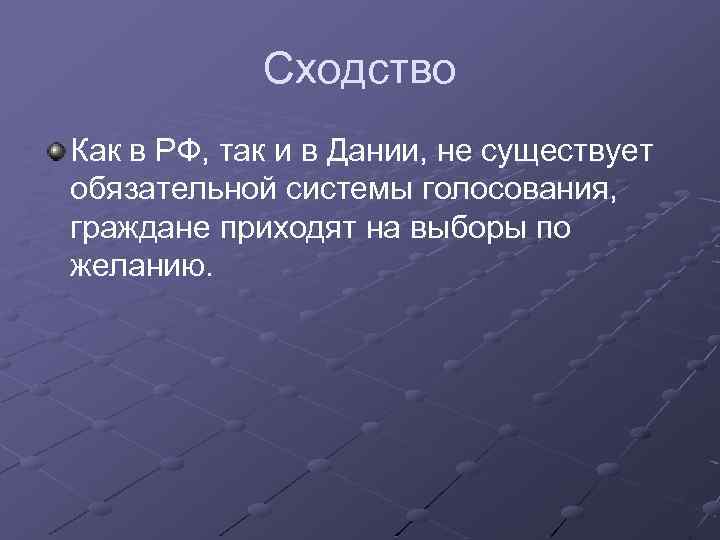 Сходство

Как в РФ, так и в Дании, не существует обязательной системы голосования, граждане приходят на выборы по желанию.